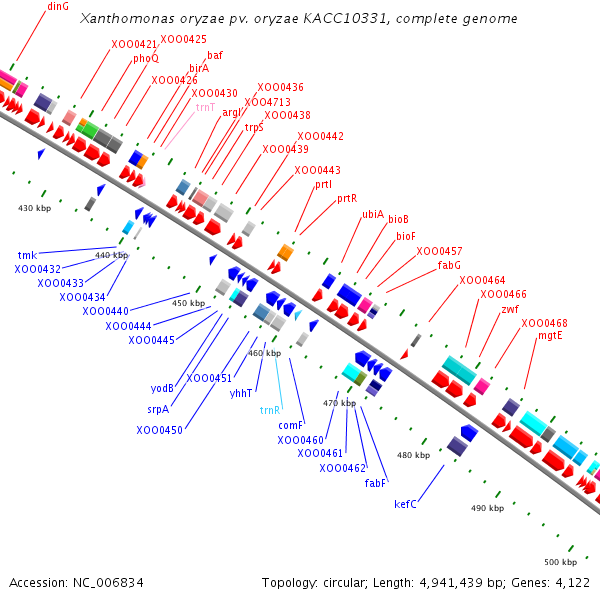 Xanthomonas oryzae pv. oryzae KACC10331, complete genome

dinG
XOO0421
XOO0425
phoQ
baf
birA
XOO0426
XOO0430
trnT
XOO0436
XOO4713
argI
XOO0438
trpS
XOO0442
XOO0439
XOO0443
prtI
prtR
ubiA
bioB
bioF
XOO0457
fabG
XOO0464
XOO0466
zwf
XOO0468
mgtE

430 kbp
440 kbp
450 kbp
460 kbp
470 kbp
480 kbp
490 kbp
500 kbp

tmk
XOO0432
XOO0433
XOO0434
XOO0440
XOO0444
XOO0445
yodB
XOO0451
srpA
XOO0450
yhhT
trnR
comF
XOO0460
XOO0461
XOO0462
fabF
kefC

Accession: NC_006834
Topology: circular; Length: 4,941,439 bp; Genes: 4,122